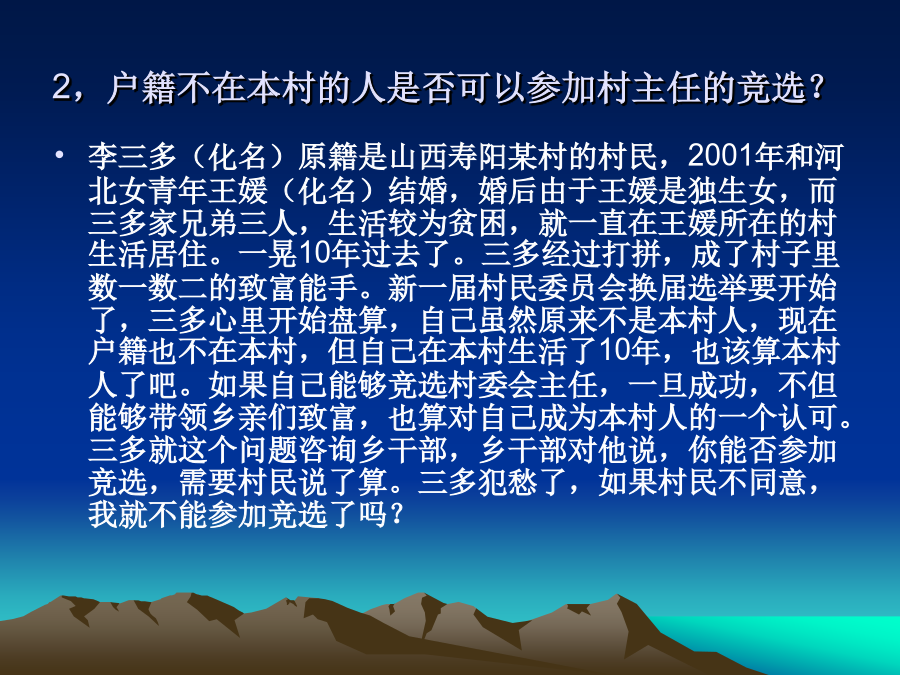 2，户籍不在本村的人是否可以参加村主任的竞选？

• 李三多（化名）原籍是山西寿阳某村的村民，2001年和河北女青年王媛（化名）结婚，婚后由于王媛是独生女，而三多家兄弟三人，生活较为贫困，就一直在王媛所在的村生活居住。一晃10年过去了。三多经过打拼，成了村子里数一数二的致富能手。新一届村民委员会换届选举要开始了，三多心里开始盘算，自己虽然原来不是本村人，现在户籍也不在本村，但自己在本村生活了10年，也该算本村人了吧。如果自己能够竞选村委会主任，一旦成功，不但能够带领乡亲们致富，也算对自己成为本村人的一个认可。三多就这个问题咨询乡干部，乡干部对他说，你能否参加竞选，需要村民说了算。三多犯愁了，如果村民不同意，我就不能参加竞选了吗？